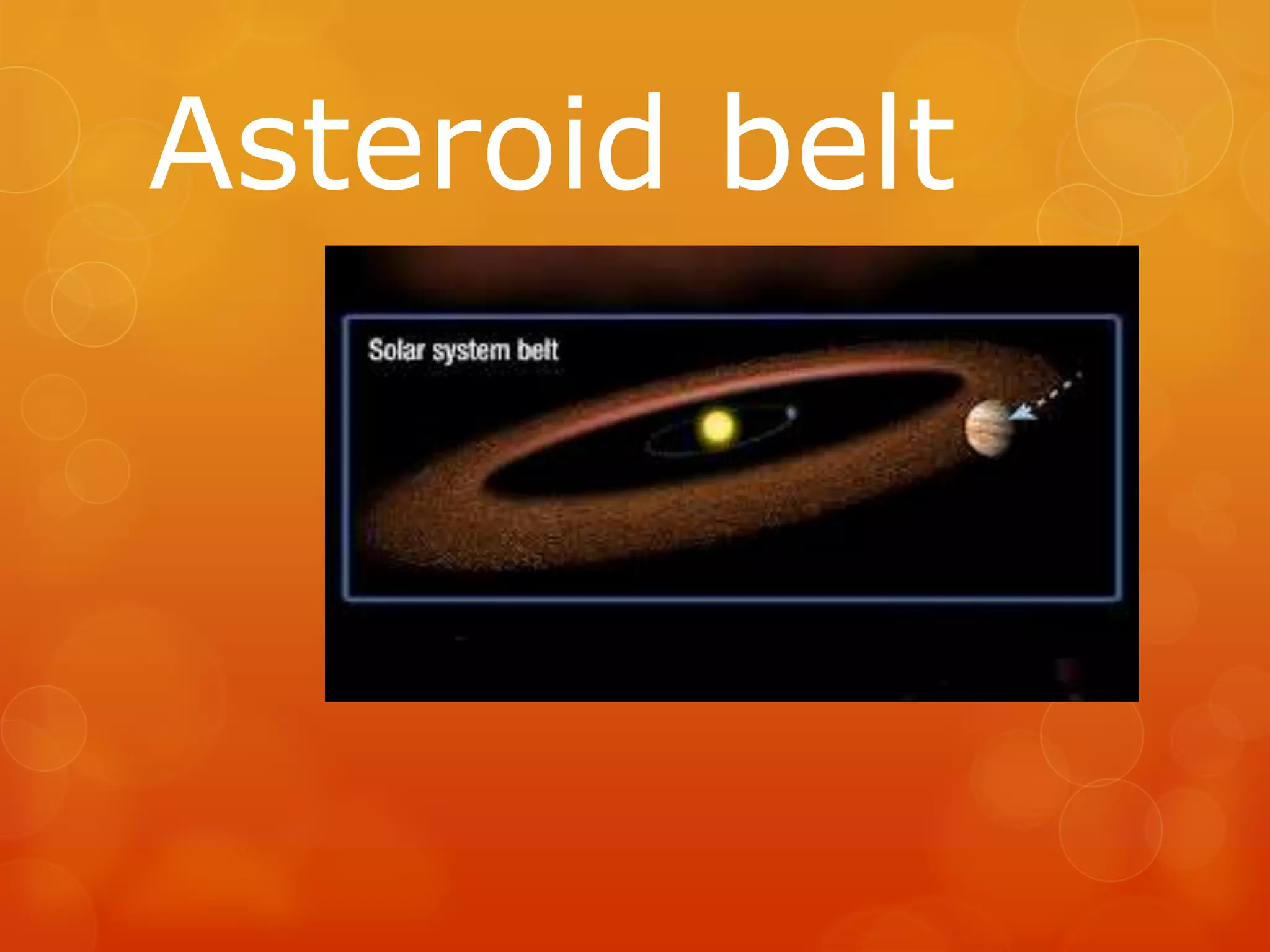 Asteroid belt

Solar system belt